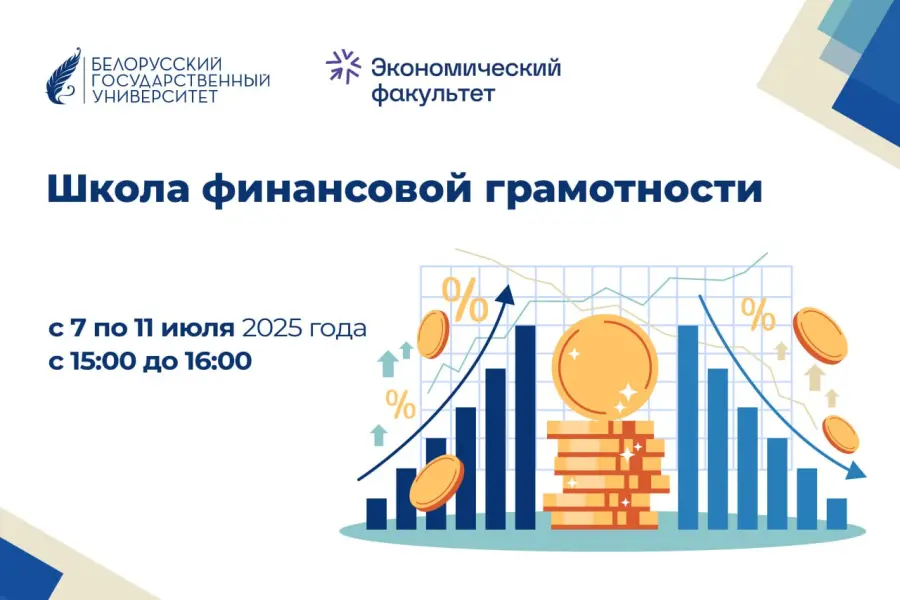 БЕЛОРУССКИЙ
ГОСУДАРСТВЕННЫЙ
УНИВЕРСИТЕТ

Экономический
факультет

Школа финансовой грамотности

с 7 по 11 июля 2025 года
с 15:00 до 16:00

%
%
%